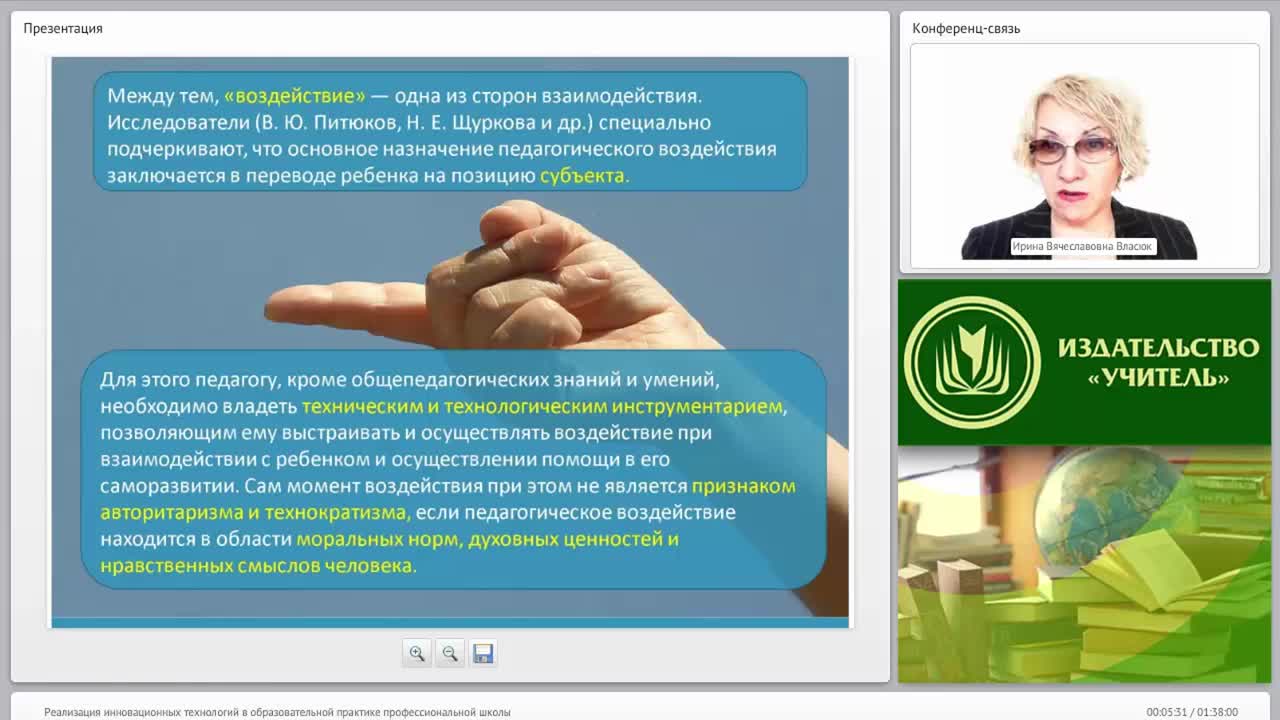 Презентация

Между тем, «воздействие» — одна из сторон взаимодействия. Исследователи (В. Ю. Питюков, Н. Е. Щуркова и др.) специально подчеркивают, что основное назначение педагогического воздействия заключается в переводе ребенка на позицию субъекта.

Для этого педагогу, кроме общепедагогических знаний и умений, необходимо владеть техническим и технологическим инструментарием, позволяющим ему выстраивать и осуществлять воздействие при взаимодействии с ребенком и осуществлении помощи в его саморазвитии. Сам момент воздействия при этом не является признаком авторитаризма и технократизма, если педагогическое воздействие находится в области моральных норм, духовных ценностей и нравственных смыслов человека.

Конференц-связь

Ирина Вячеславовна Власюк

ИЗДАТЕЛЬСТВО «УЧИТЕЛЬ»

Реализация инновационных технологий в образовательной практике профессиональной школы

00:05:31 / 01:38:00